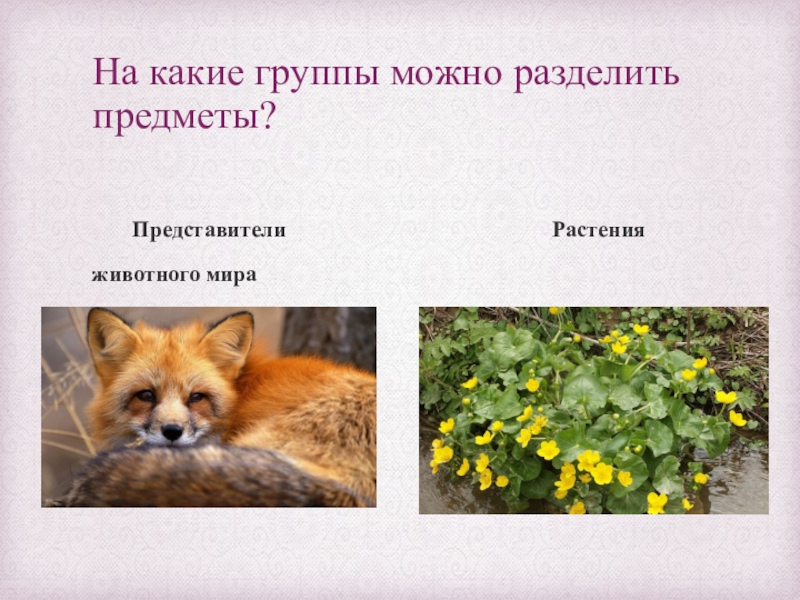 На какие группы можно разделить предметы?

Представители животного мира

Растения